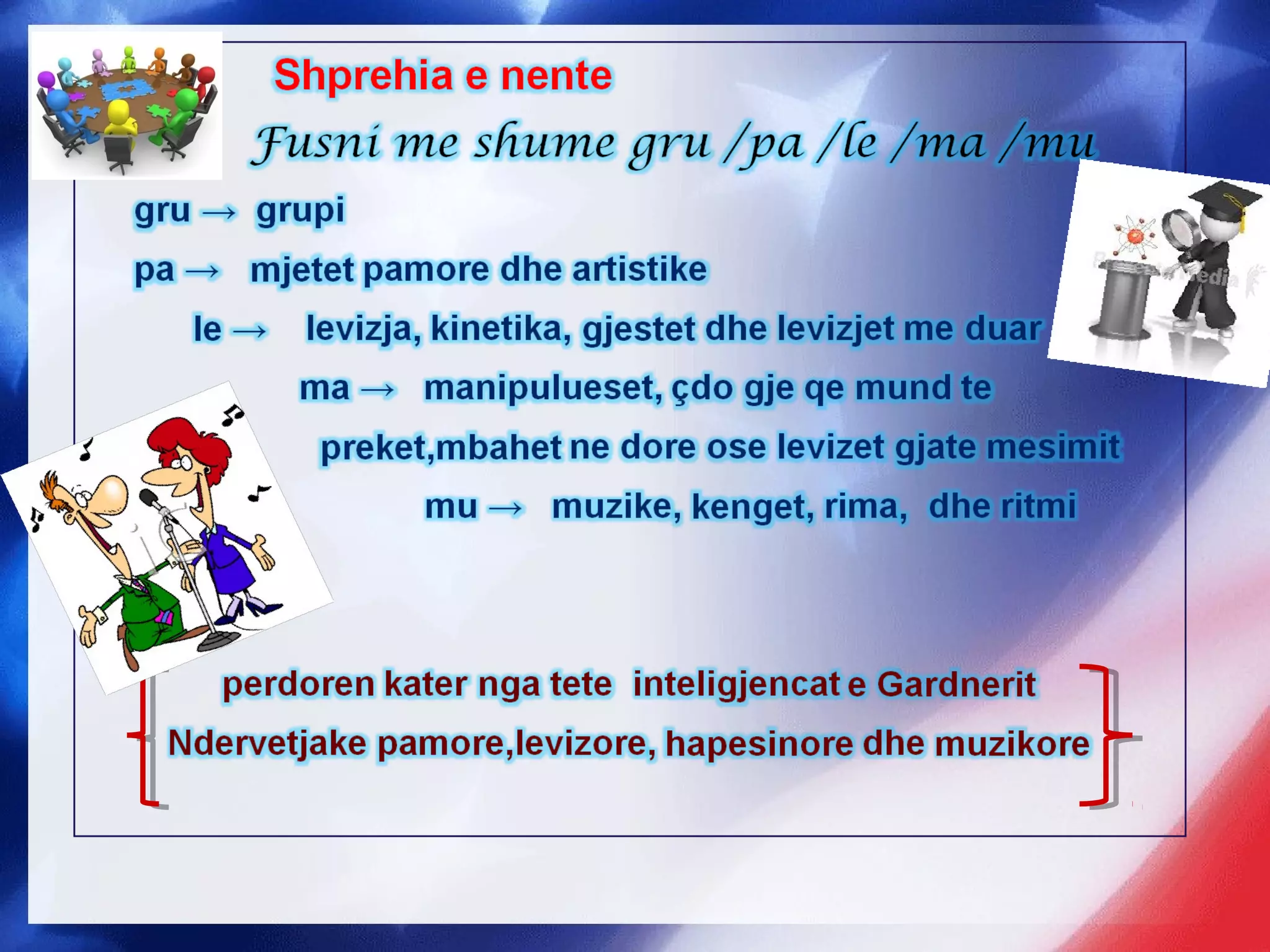 Shprehia e nente

Fusni me shume gru /pa /le /ma /mu

gru → grupi

pa → mjetet pamore dhe artistike

le → levizja, kinetika, gjestet dhe levizjet me duar

ma → manipulueset, çdo gje qe mund te preket,mbahet ne dore ose levizet gjate mesimit

mu → muzike, kenget, rima, dhe ritmi

perdoren kater nga tete inteligjencat e Gardnerit

Ndervetjake pamore,levizore, hapesinore dhe muzikore